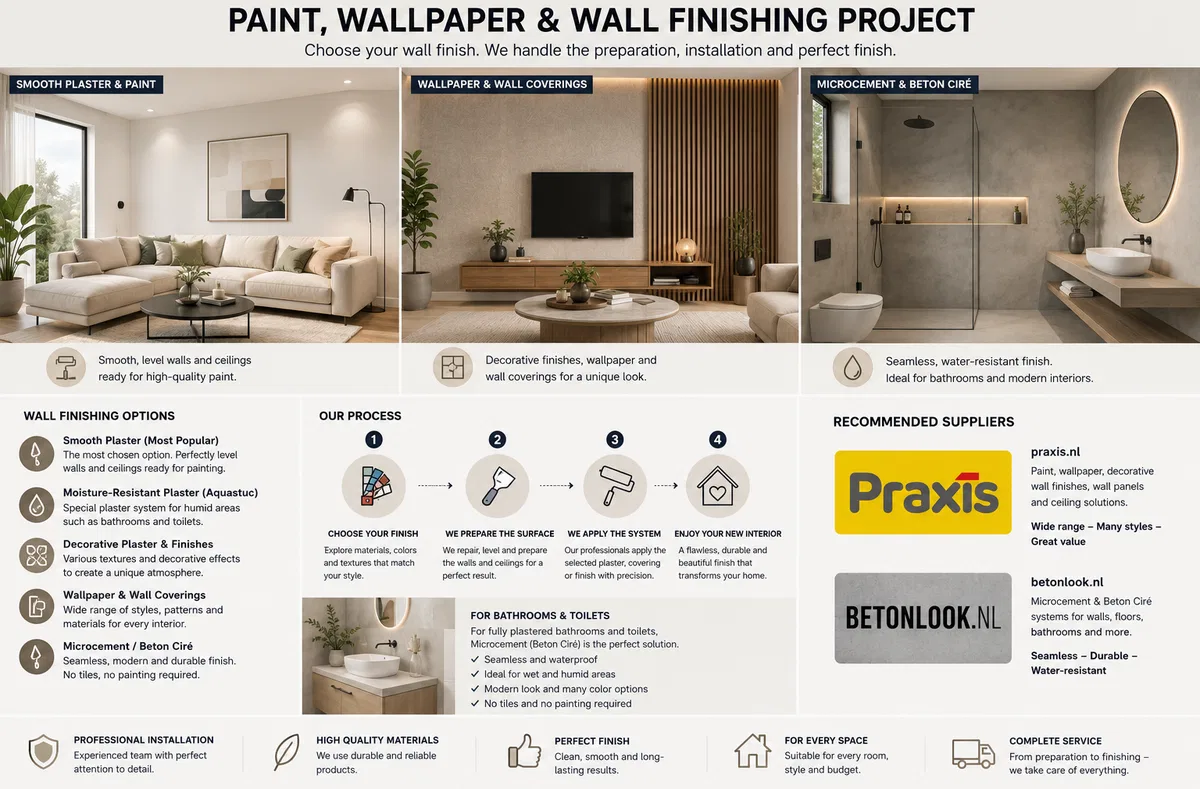 PAINT, WALLPAPER & WALL FINISHING PROJECT

Choose your wall finish. We handle the preparation, installation and perfect finish.

SMOOTH PLASTER & PAINT

Smooth, level walls and ceilings ready for high-quality paint.

WALLPAPER & WALL COVERINGS

Decorative finishes, wallpaper and wall coverings for a unique look.

MICROCEMENT & BETON CIRÉ

Seamless, water-resistant finish. Ideal for bathrooms and modern interiors.

WALL FINISHING OPTIONS

Smooth Plaster (Most Popular)
The most chosen option. Perfectly level walls and ceilings ready for painting.

Moisture-Resistant Plaster (Aquastuc)
Special plaster system for humid areas such as bathrooms and toilets.

Decorative Plaster & Finishes
Various textures and decorative effects to create a unique atmosphere.

Wallpaper & Wall Coverings
Wide range of styles, patterns and materials for every interior.

Microcement / Beton Ciré
Seamless, modern and durable finish. No tiles, no painting required.

OUR PROCESS

1
CHOOSE YOUR FINISH
Explore materials, colors and textures that match your style.

2
WE PREPARE THE SURFACE
We repair, level and prepare the walls and ceilings for a perfect result.

3
WE APPLY THE SYSTEM
Our professionals apply the selected plaster, covering or finish with precision.

4
ENJOY YOUR NEW INTERIOR
A flawless, durable and beautiful finish that transforms your home.

FOR BATHROOMS & TOILETS
For fully plastered bathrooms and toilets, Microcement (Beton Ciré) is the perfect solution.
✓ Seamless and waterproof
✓ Ideal for wet and humid areas
✓ Modern look and many color options
✓ No tiles and no painting required

RECOMMENDED SUPPLIERS

Praxis

praxis.nl
Paint, wallpaper, decorative wall finishes, wall panels and ceiling solutions.
Wide range – Many styles – Great value

BETONLOOK.NL

betonlook.nl
Microcement & Beton Ciré systems for walls, floors, bathrooms and more.
Seamless – Durable – Water-resistant

PROFESSIONAL INSTALLATION
Experienced team with perfect attention to detail.

HIGH QUALITY MATERIALS
We use durable and reliable products.

PERFECT FINISH
Clean, smooth and long-lasting results.

FOR EVERY SPACE
Suitable for every room, style and budget.

COMPLETE SERVICE
From preparation to finishing – we take care of everything.